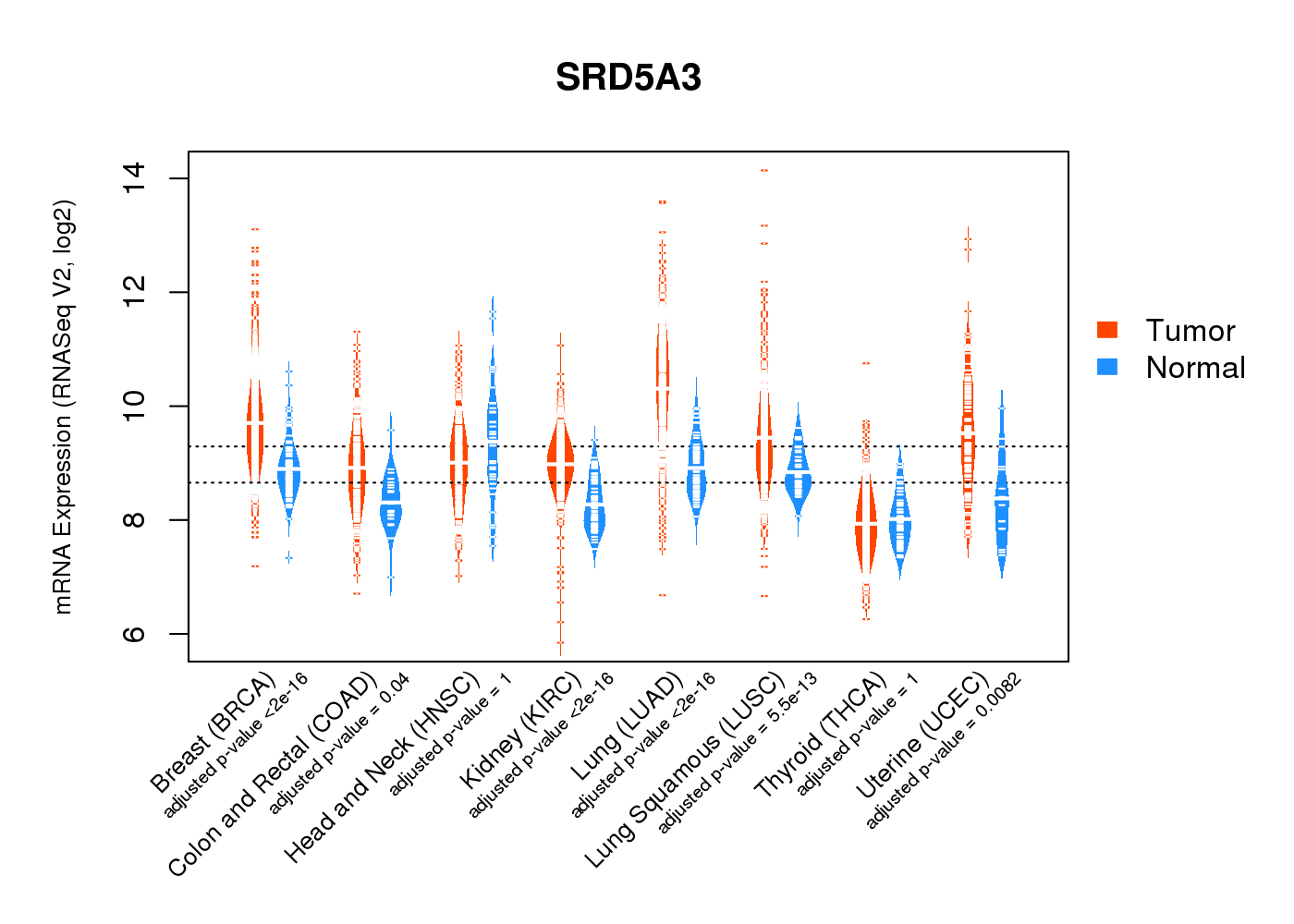 SRD5A3

mRNA Expression (RNASeq V2, log2)

14
12
10
8
6

Tumor
Normal

Breast (BRCA)
adjusted p-value <2e-16
Colon and Rectal (COAD)
adjusted p-value = 0.04
Head and Neck (HNSC)
adjusted p-value = 1
Kidney (KIRC)
adjusted p-value <2e-16
Lung (LUAD)
adjusted p-value <2e-16
Lung Squamous (LUSC)
adjusted p-value = 5.5e-13
Thyroid (THCA)
adjusted p-value = 1
Uterine (UCEC)
adjusted p-value = 0.0082